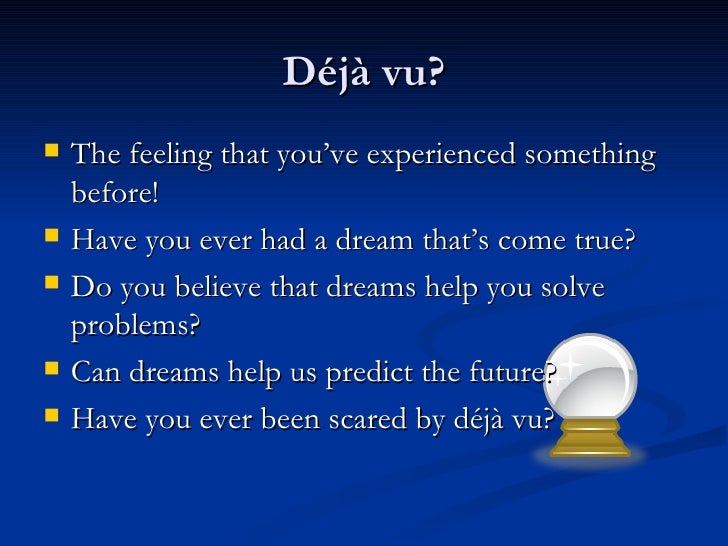 Déjà vu?

- The feeling that you've experienced something before!
- Have you ever had a dream that's come true?
- Do you believe that dreams help you solve problems?
- Can dreams help us predict the future?
- Have you ever been scared by déjà vu?